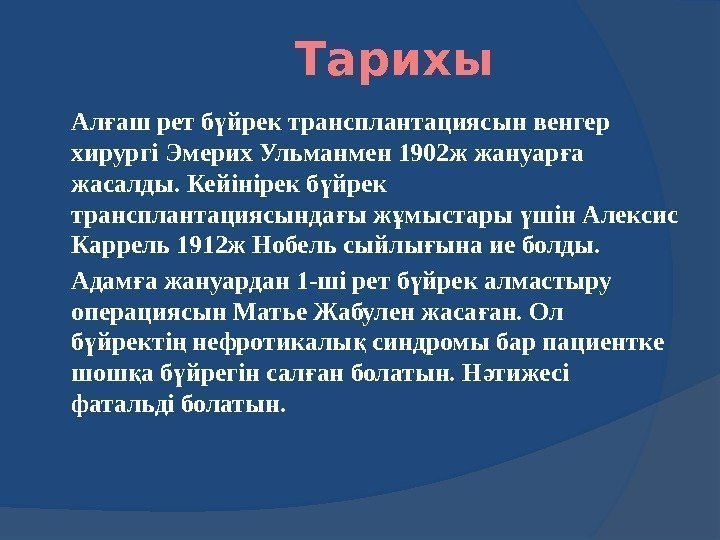 Тарихы

Алғаш рет бүйрек трансплантациясын венгер хирургі Эмерих Ульманмен 1902ж жануарға жасалды. Кейінірек бүйрек трансплантациясындағы жұмыстары үшін Алексис Каррель 1912ж Нобель сыйлығына ие болды.

Адамға жануардан 1-ші рет бүйрек алмастыру операциясын Матье Жабулен жасаған. Ол бүйректің нефротикалық синдромы бар пациентке шошқа бүйрегін салған болатын. Нәтижесі фатальді болатын.